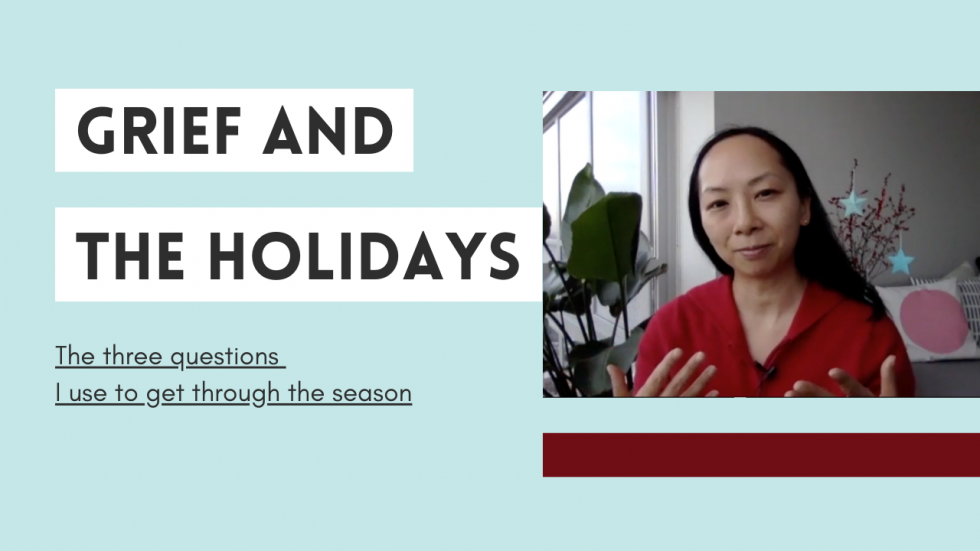 GRIEF AND
THE HOLIDAYS

The three questions
I use to get through the season